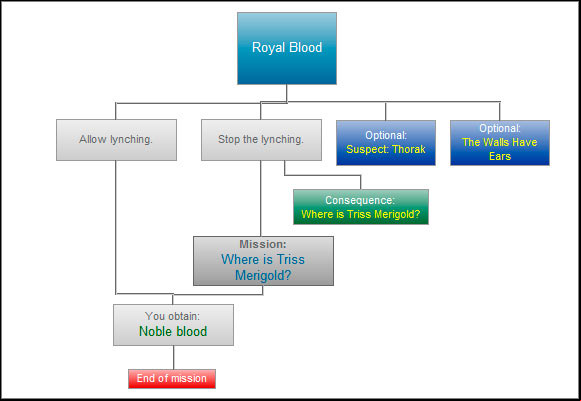 Royal Blood

Allow lynching.

Stop the lynching.

Optional:
Suspect: Thorak

Optional:
The Walls Have Ears

Consequence:
Where is Triss Merigold?

Mission:
Where is Triss Merigold?

You obtain:
Noble blood

End of mission